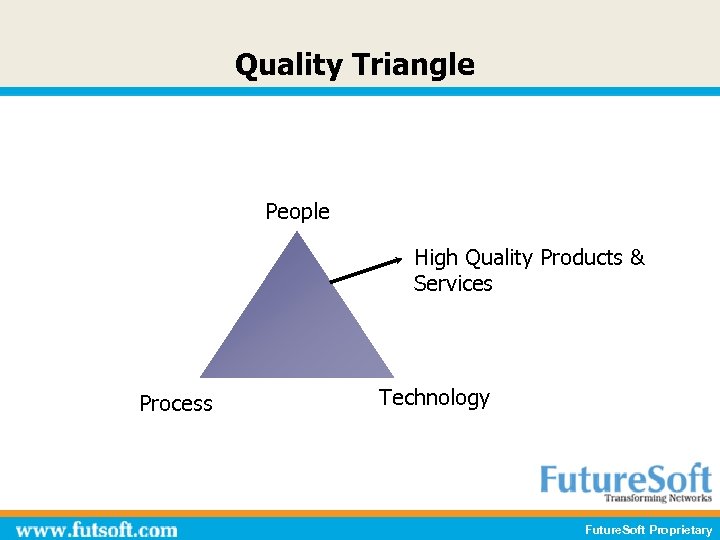 Quality Triangle

People

High Quality Products & Services

Process

Technology

FutureSoft
Transforming Networks

www.futsoft.com

FutureSoft Proprietary